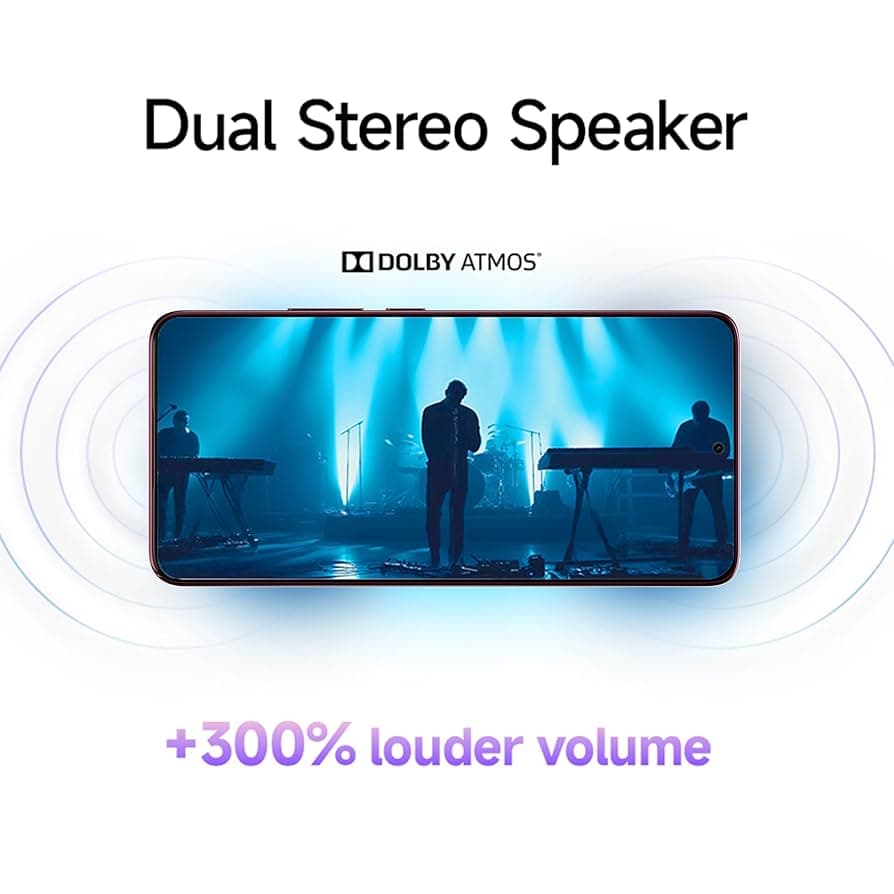 Dual Stereo Speaker

DOLBY ATMOS®

+300% louder volume